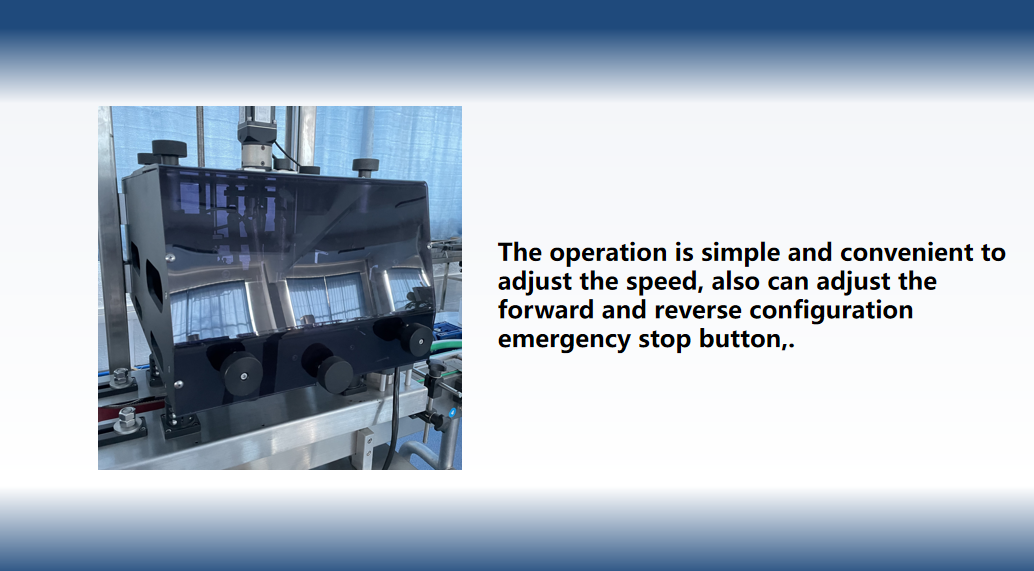 The operation is simple and convenient to adjust the speed, also can adjust the forward and reverse configuration emergency stop button,.